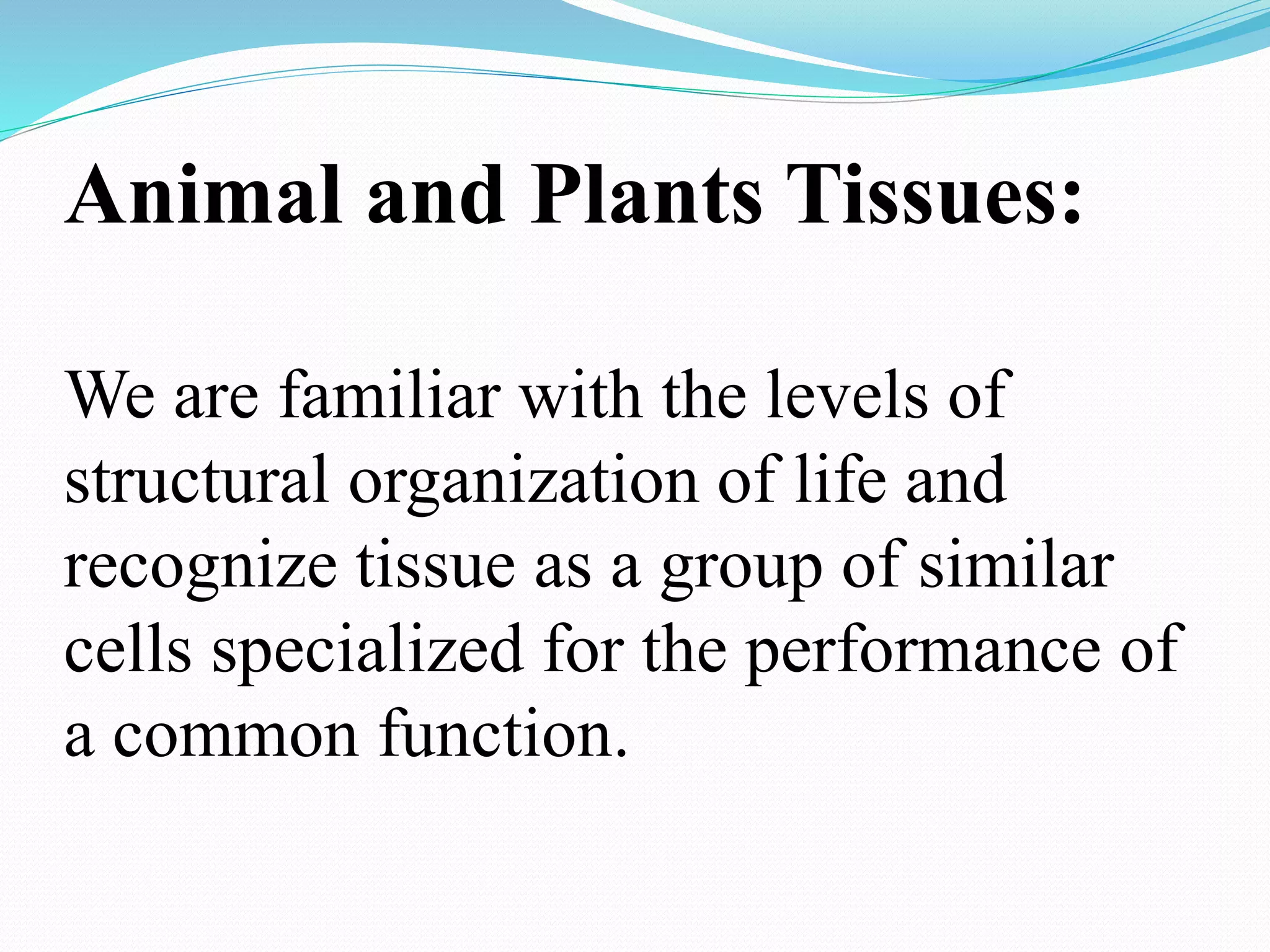 Animal and Plants Tissues:

We are familiar with the levels of structural organization of life and recognize tissue as a group of similar cells specialized for the performance of a common function.